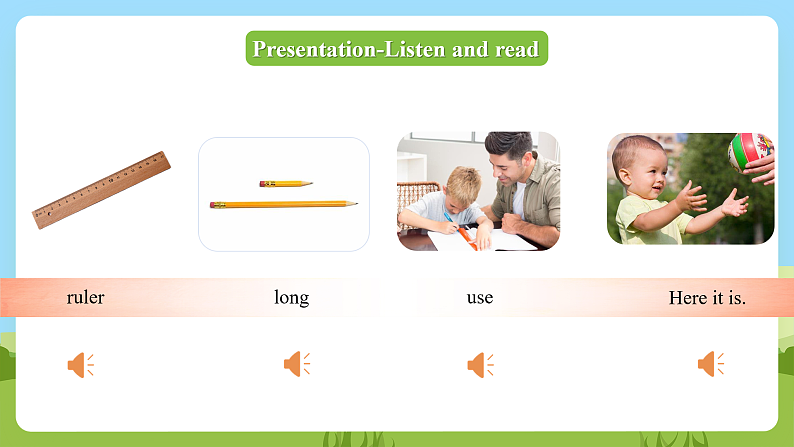 Presentation-Listen and read

ruler

long

use

Here it is.